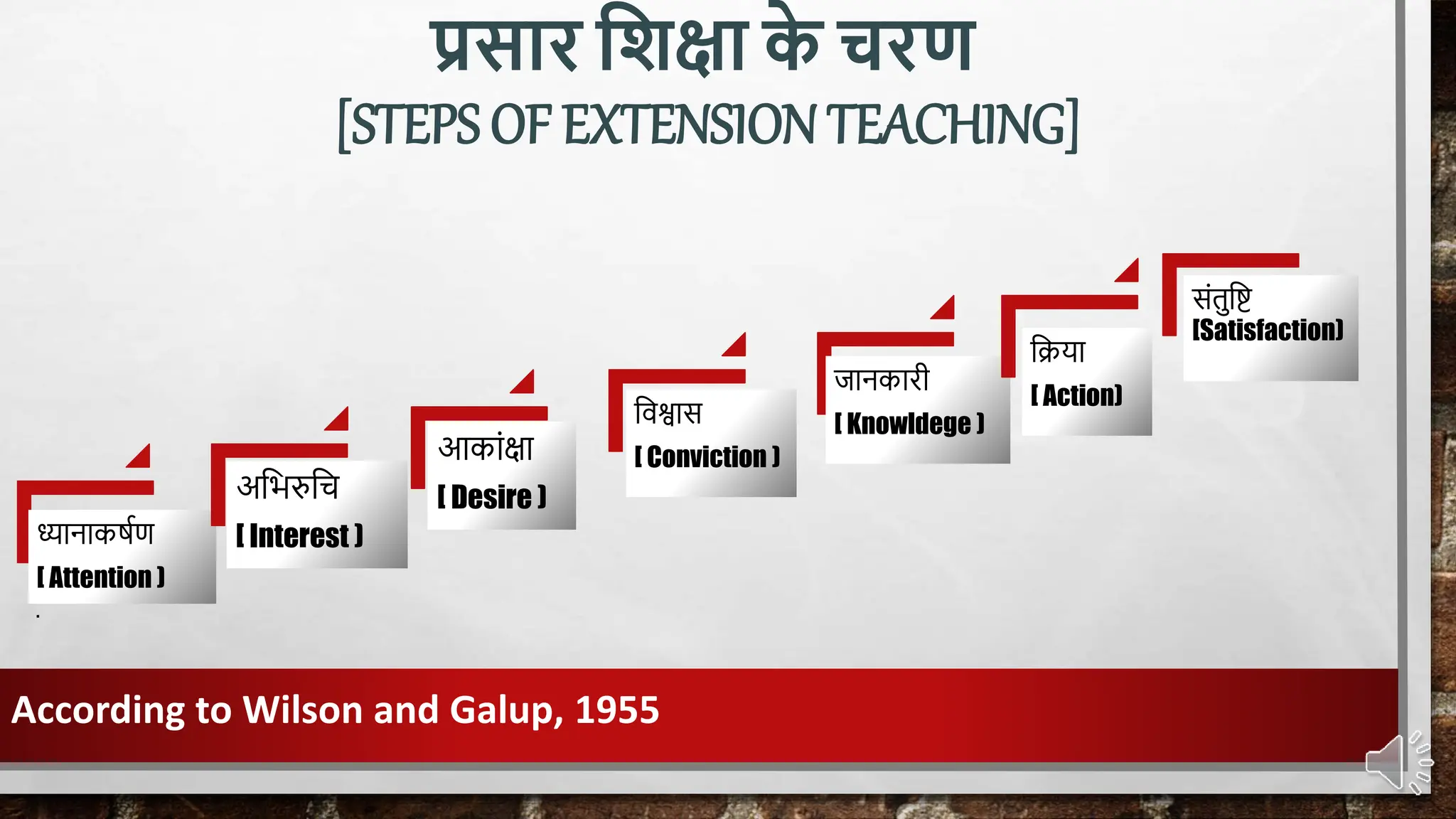 प्रसार शिक्षा के चरण
[STEPS OF EXTENSION TEACHING]

ध्यानाकर्षण
[ Attention ]

अभिरुचि
[ Interest ]

आकांक्षा
[ Desire ]

विश्वास
[ Conviction ]

जानकारी
[ Knowldege ]

क्रिया
[ Action]

संतुष्टि
[Satisfaction]

According to Wilson and Galup, 1955